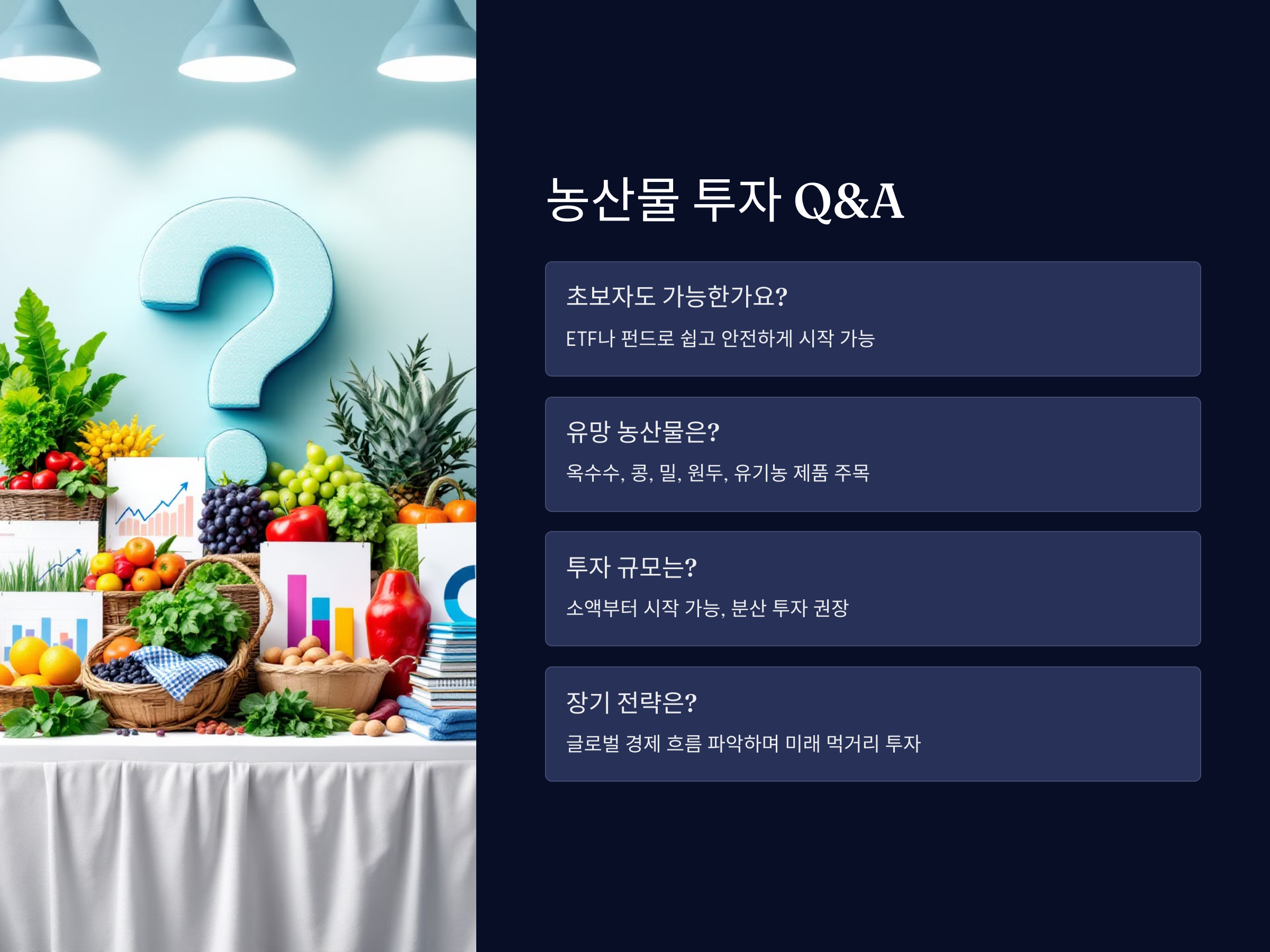 농산물 투자 Q&A

초보자도 가능한가요?

ETF나 펀드로 쉽고 안전하게 시작 가능

유망 농산물은?

옥수수, 콩, 밀, 원두, 유기농 제품 주목

투자 규모는?

소액부터 시작 가능, 분산 투자 권장

장기 전략은?

글로벌 경제 흐름 파악하며 미래 먹거리 투자